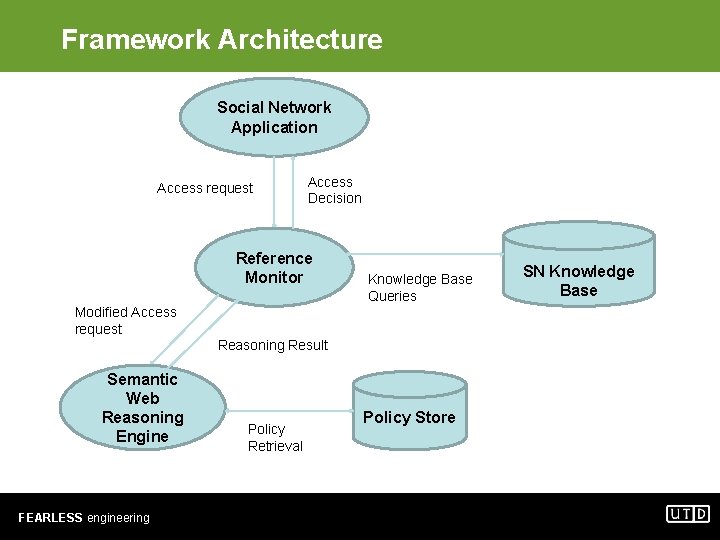 Framework Architecture

Social Network Application

Access request

Access Decision

Reference Monitor

Knowledge Base Queries

SN Knowledge Base

Modified Access request

Reasoning Result

Semantic Web Reasoning Engine

Policy Retrieval

Policy Store

FEARLESS engineering

UTD